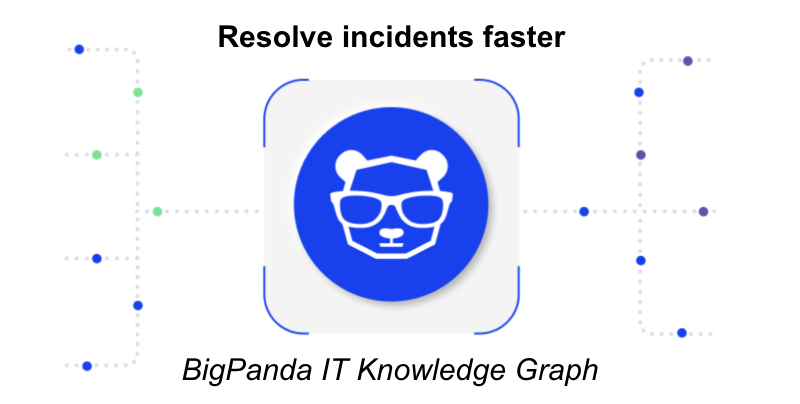 Resolve incidents faster

BigPanda IT Knowledge Graph